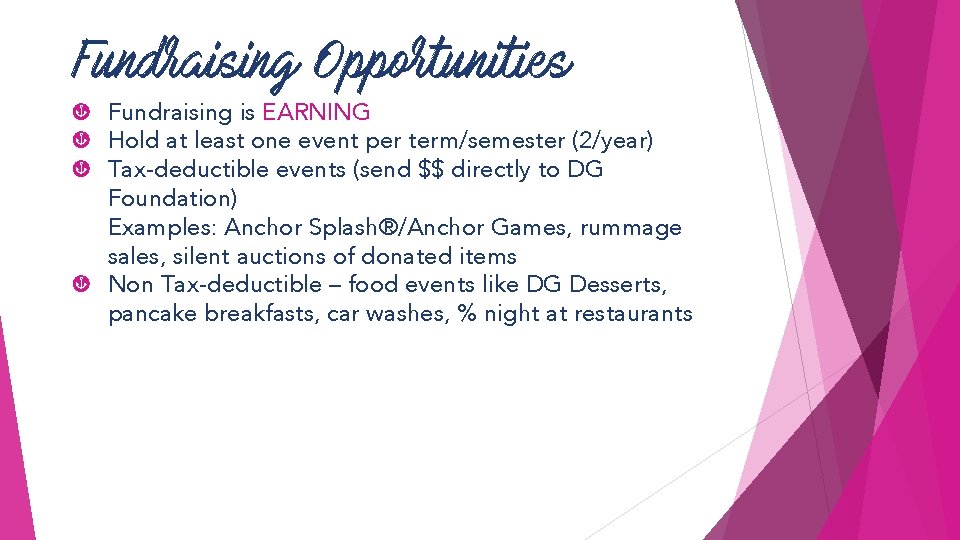 Fundraising Opportunities

Fundraising is EARNING

Hold at least one event per term/semester (2/year)

Tax-deductible events (send $$ directly to DG Foundation)
Examples: Anchor Splash®/Anchor Games, rummage sales, silent auctions of donated items

Non Tax-deductible – food events like DG Desserts, pancake breakfasts, car washes, % night at restaurants